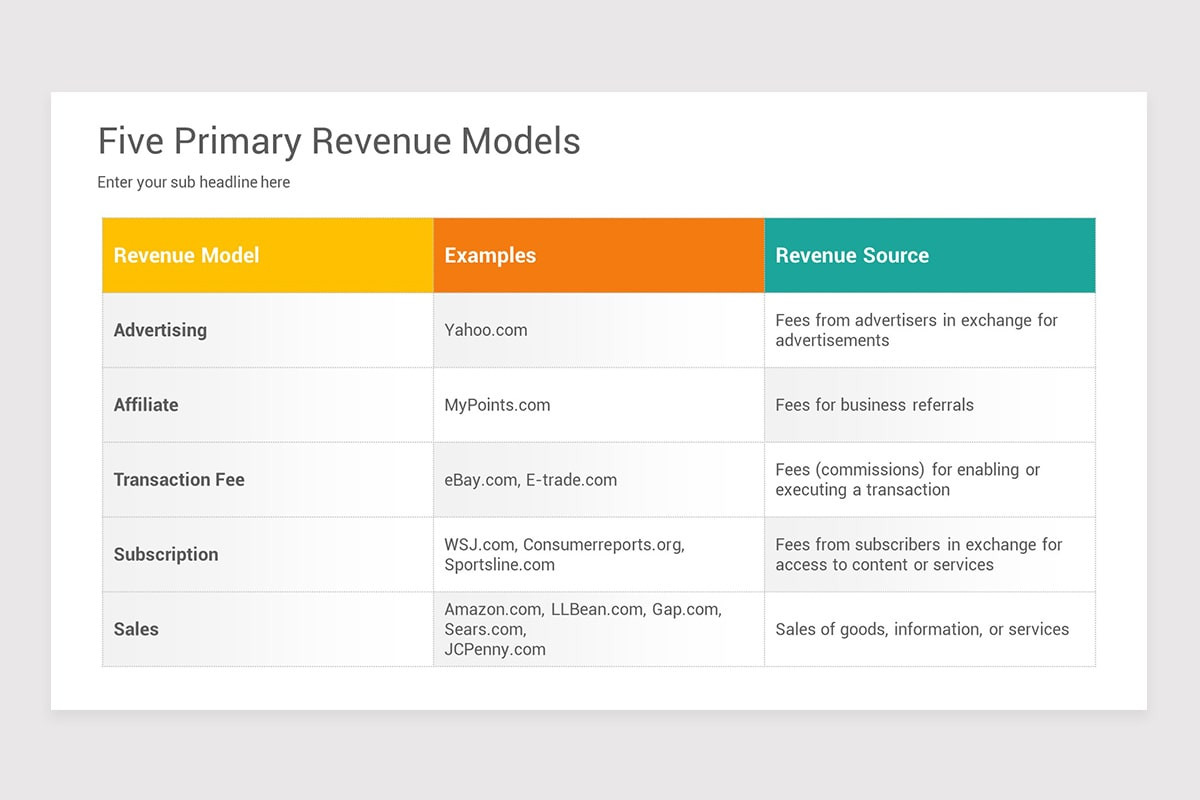 Five Primary Revenue Models

Enter your sub headline here

| Revenue Model | Examples | Revenue Source |
|---|---|---|
| Advertising | Yahoo.com | Fees from advertisers in exchange for advertisements |
| Affiliate | MyPoints.com | Fees for business referrals |
| Transaction Fee | eBay.com, E-trade.com | Fees (commissions) for enabling or executing a transaction |
| Subscription | WSJ.com, Consumerreports.org, Sportsline.com | Fees from subscribers in exchange for access to content or services |
| Sales | Amazon.com, LLBean.com, Gap.com, Sears.com, JCPenny.com | Sales of goods, information, or services |